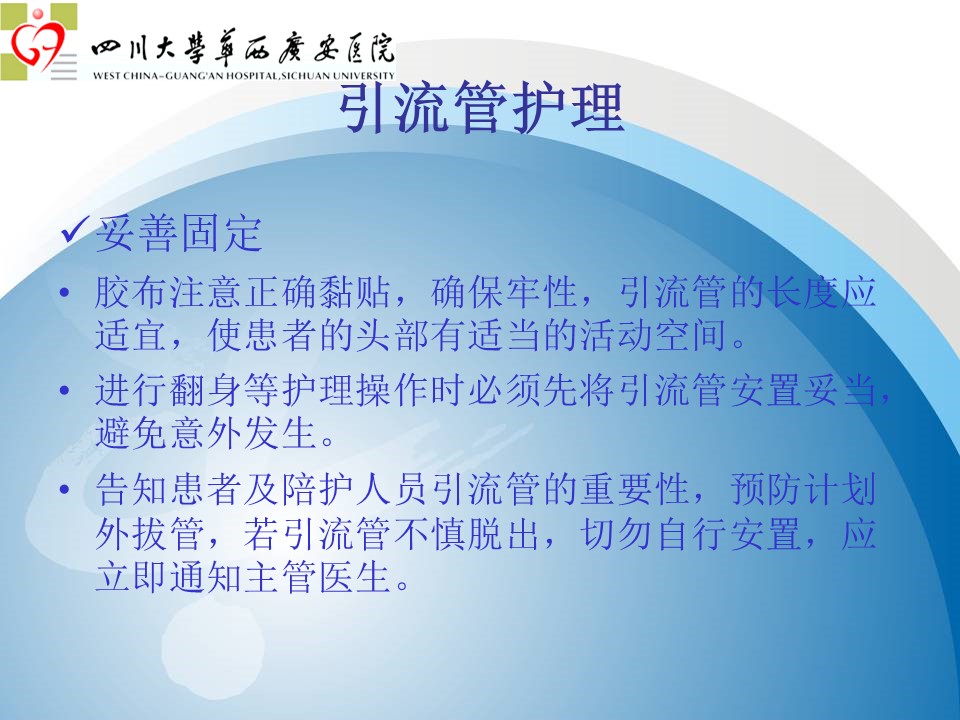 四川大學華西廣安醫院
WEST CHINA-GUANG'AN HOSPITAL,SICHUAN UNIVERSITY

引流管护理

✓妥善固定

• 胶布注意正确黏贴，确保牢性，引流管的长度应适宜，使患者的头部有适当的活动空间。

• 进行翻身等护理操作时必须先将引流管安置妥当，避免意外发生。

• 告知患者及陪护人员引流管的重要性，预防计划外拔管，若引流管不慎脱出，切勿自行安置，应立即通知主管医生。